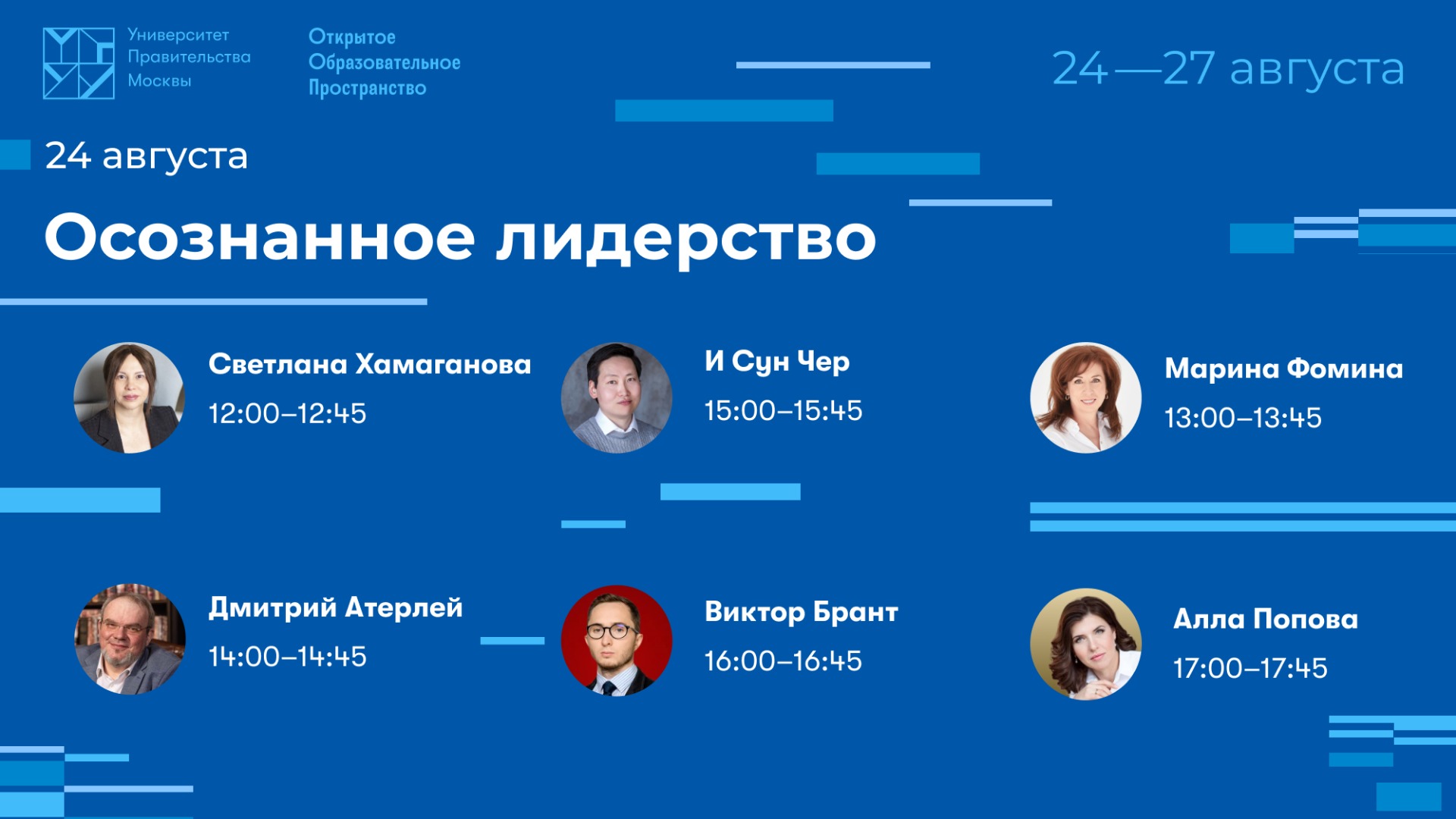 Университет Правительства Москвы

Открытое Образовательное Пространство

24—27 августа

24 августа

Осознанное лидерство

Светлана Хамаганова
12:00–12:45

И Сун Чер
15:00–15:45

Марина Фомина
13:00–13:45

Дмитрий Атерлей
14:00–14:45

Виктор Брант
16:00–16:45

Алла Попова
17:00–17:45